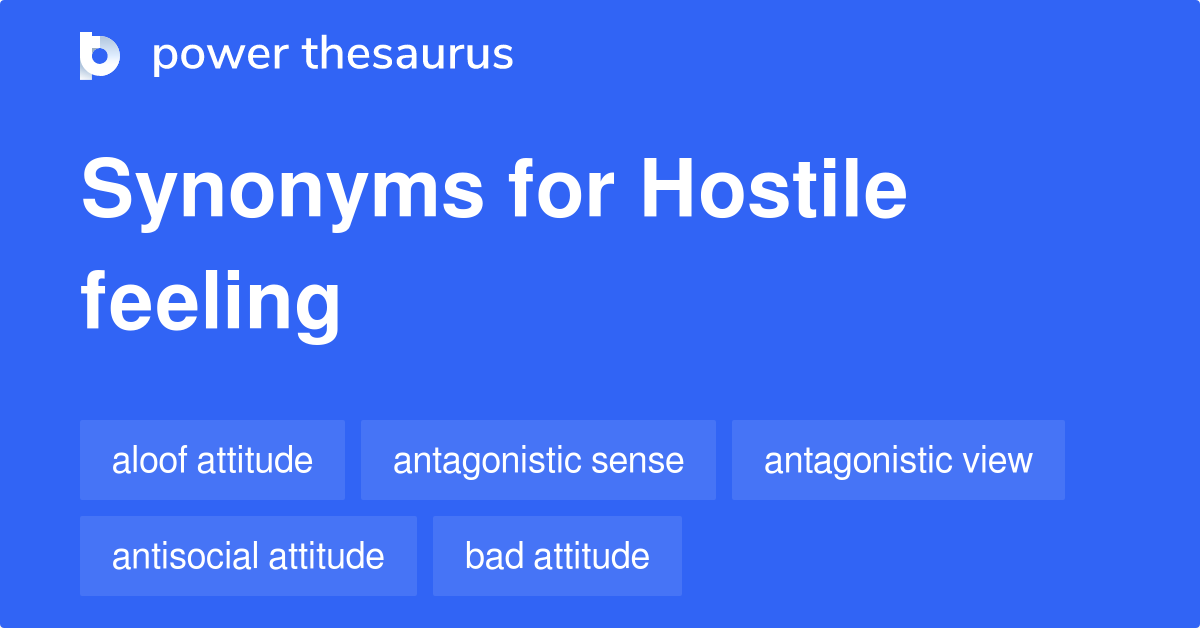 power thesaurus

Synonyms for Hostile feeling

aloof attitude
antagonistic sense
antagonistic view
antisocial attitude
bad attitude